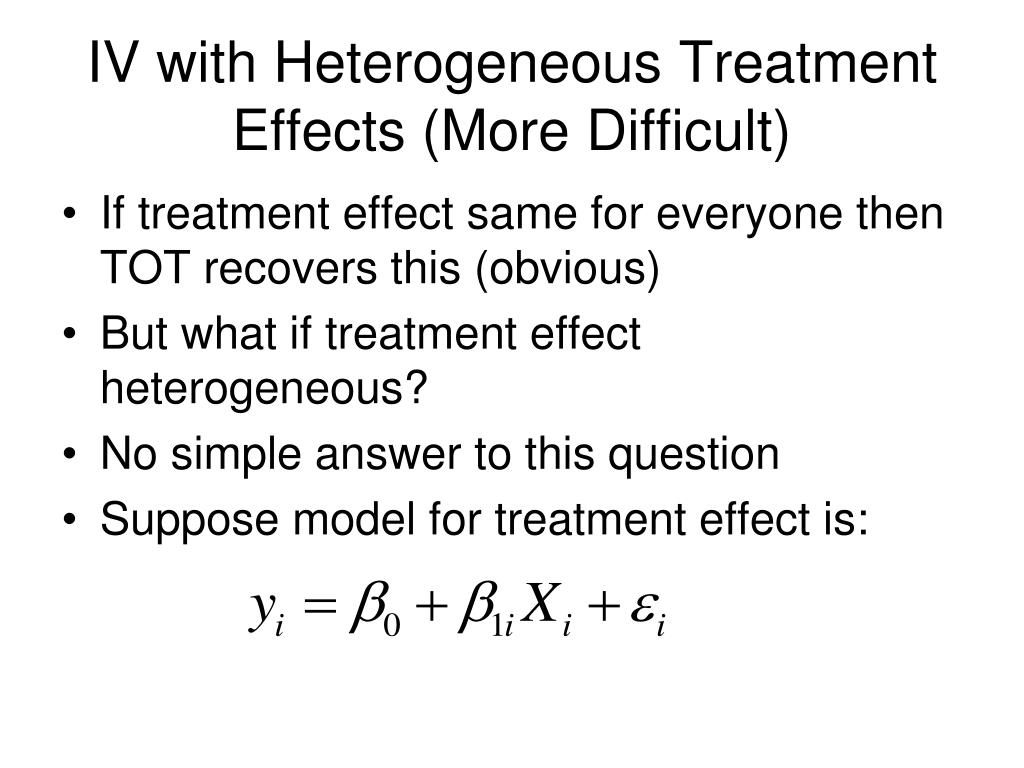 IV with Heterogeneous Treatment Effects (More Difficult)

• If treatment effect same for everyone then TOT recovers this (obvious)
• But what if treatment effect heterogeneous?
• No simple answer to this question
• Suppose model for treatment effect is:

$y_i = \beta_0 + \beta_{1i} X_i + \varepsilon_i$